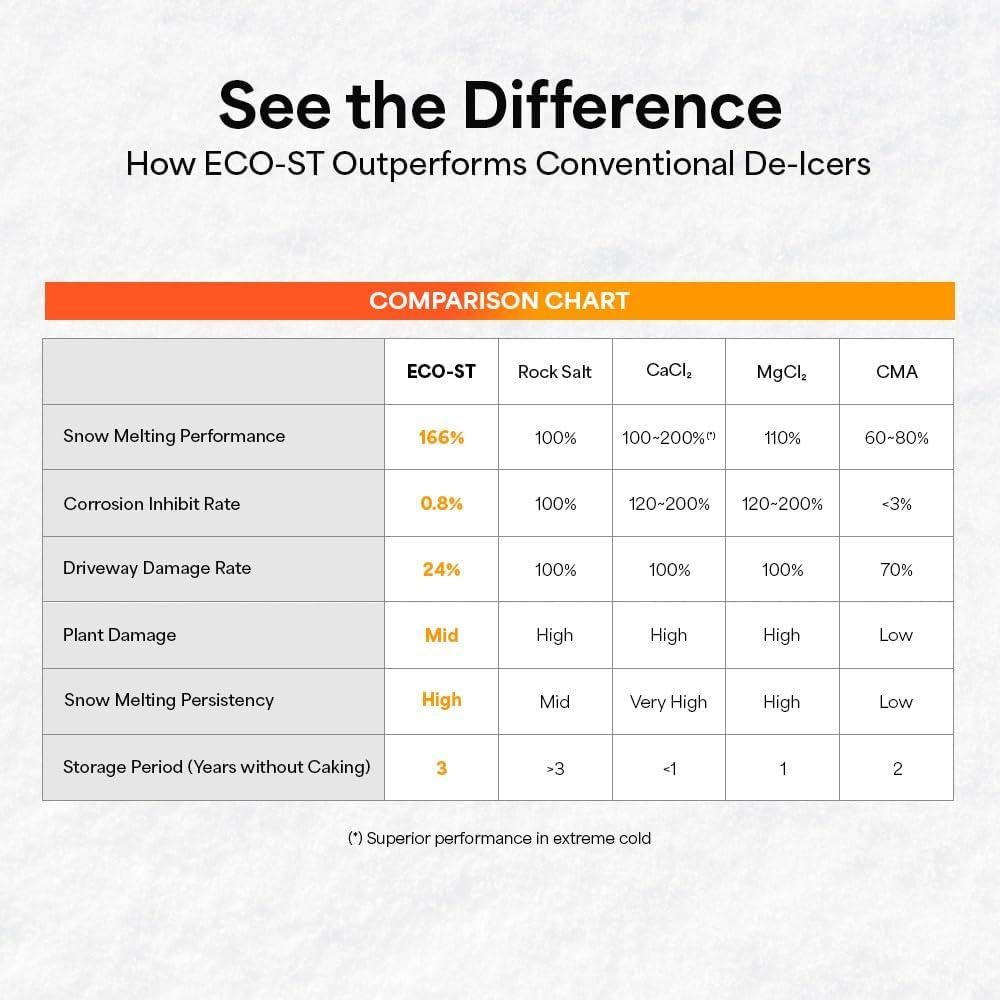 See the Difference

How ECO-ST Outperforms Conventional De-Icers

COMPARISON CHART

| | ECO-ST | Rock Salt | $CaCl_2$ | $MgCl_2$ | CMA |
|---|---|---|---|---|---|
| Snow Melting Performance | 166% | 100% | 100~200%(*) | 110% | 60~80% |
| Corrosion Inhibit Rate | 0.8% | 100% | 120~200% | 120~200% | <3% |
| Driveway Damage Rate | 24% | 100% | 100% | 100% | 70% |
| Plant Damage | Mid | High | High | High | Low |
| Snow Melting Persistency | High | Mid | Very High | High | Low |
| Storage Period (Years without Caking) | 3 | >3 | <1 | 1 | 2 |

(*) Superior performance in extreme cold